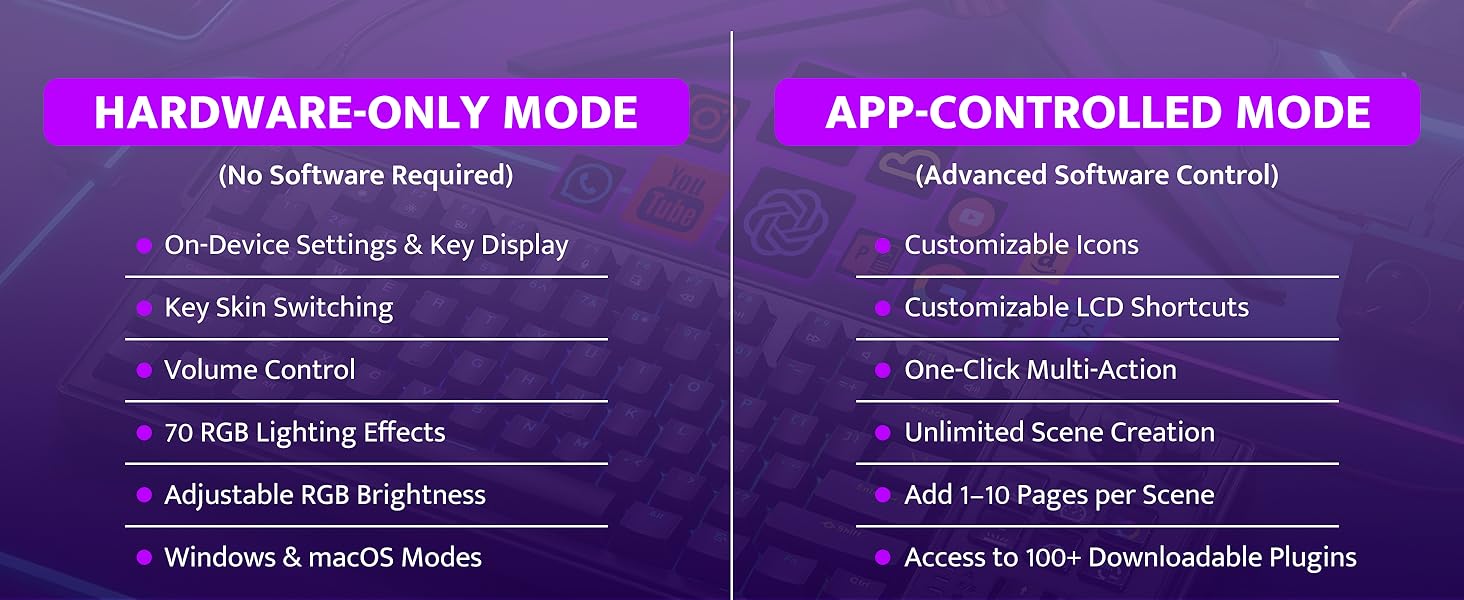 HARDWARE-ONLY MODE

(No Software Required)

• On-Device Settings & Key Display
• Key Skin Switching
• Volume Control
• 70 RGB Lighting Effects
• Adjustable RGB Brightness
• Windows & macOS Modes

APP-CONTROLLED MODE

(Advanced Software Control)

• Customizable Icons
• Customizable LCD Shortcuts
• One-Click Multi-Action
• Unlimited Scene Creation
• Add 1–10 Pages per Scene
• Access to 100+ Downloadable Plugins